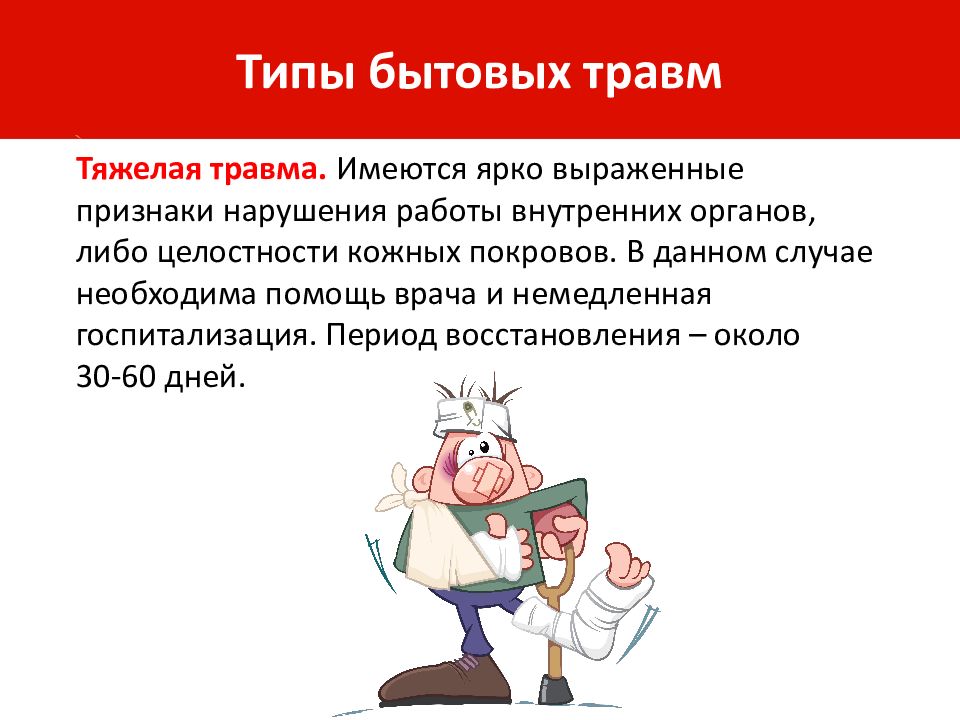 Типы бытовых травм

Тяжелая травма. Имеются ярко выраженные признаки нарушения работы внутренних органов, либо целостности кожных покровов. В данном случае необходима помощь врача и немедленная госпитализация. Период восстановления – около 30-60 дней.